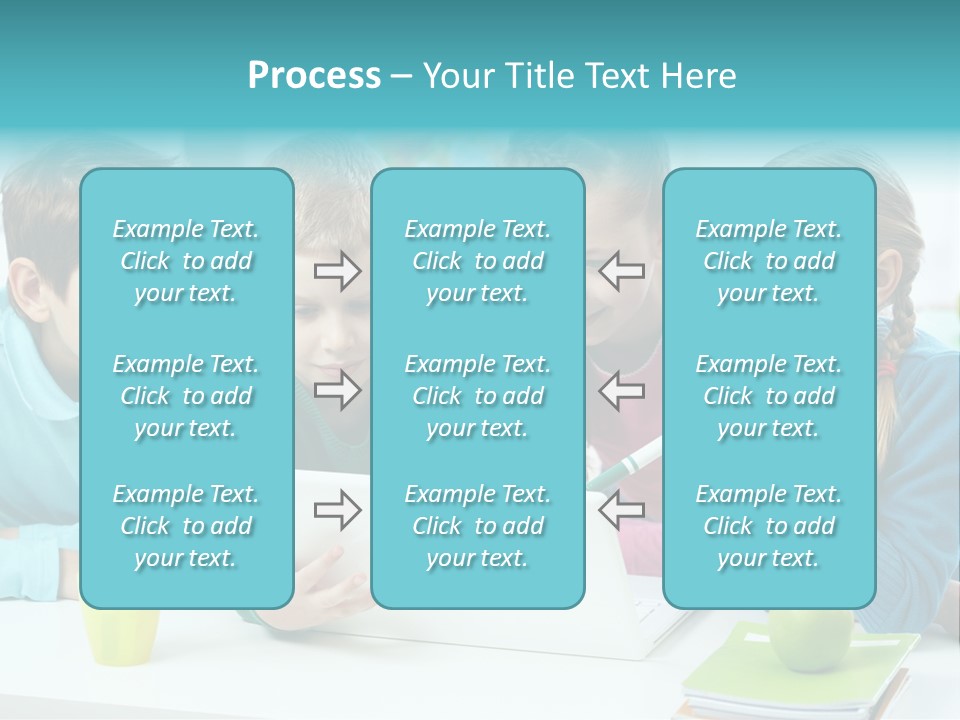 Process – Your Title Text Here

Example Text. Click to add your text.

Example Text. Click to add your text.

Example Text. Click to add your text.

Example Text. Click to add your text.

Example Text. Click to add your text.

Example Text. Click to add your text.

Example Text. Click to add your text.

Example Text. Click to add your text.

Example Text. Click to add your text.